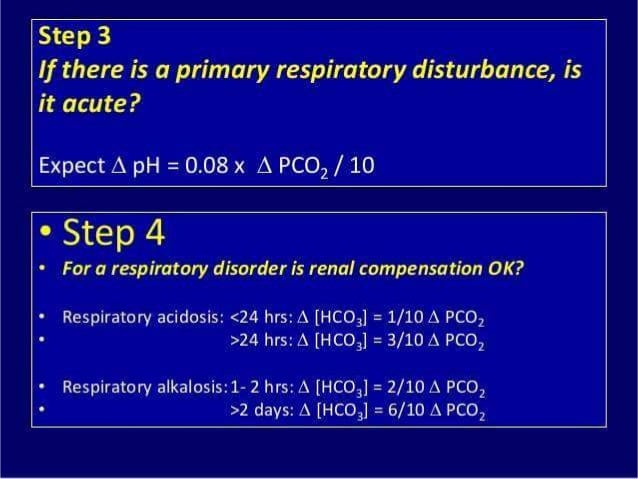 Step 3
If there is a primary respiratory disturbance, is it acute?

Expect $\Delta$ pH = 0.08 x $\Delta$ $PCO_2$ / 10

• Step 4
• For a respiratory disorder is renal compensation OK?

• Respiratory acidosis: <24 hrs: $\Delta$ [$HCO_3$] = 1/10 $\Delta$ $PCO_2$
• >24 hrs: $\Delta$ [$HCO_3$] = 3/10 $\Delta$ $PCO_2$

• Respiratory alkalosis: 1- 2 hrs: $\Delta$ [$HCO_3$] = 2/10 $\Delta$ $PCO_2$
• >2 days: $\Delta$ [$HCO_3$] = 6/10 $\Delta$ $PCO_2$